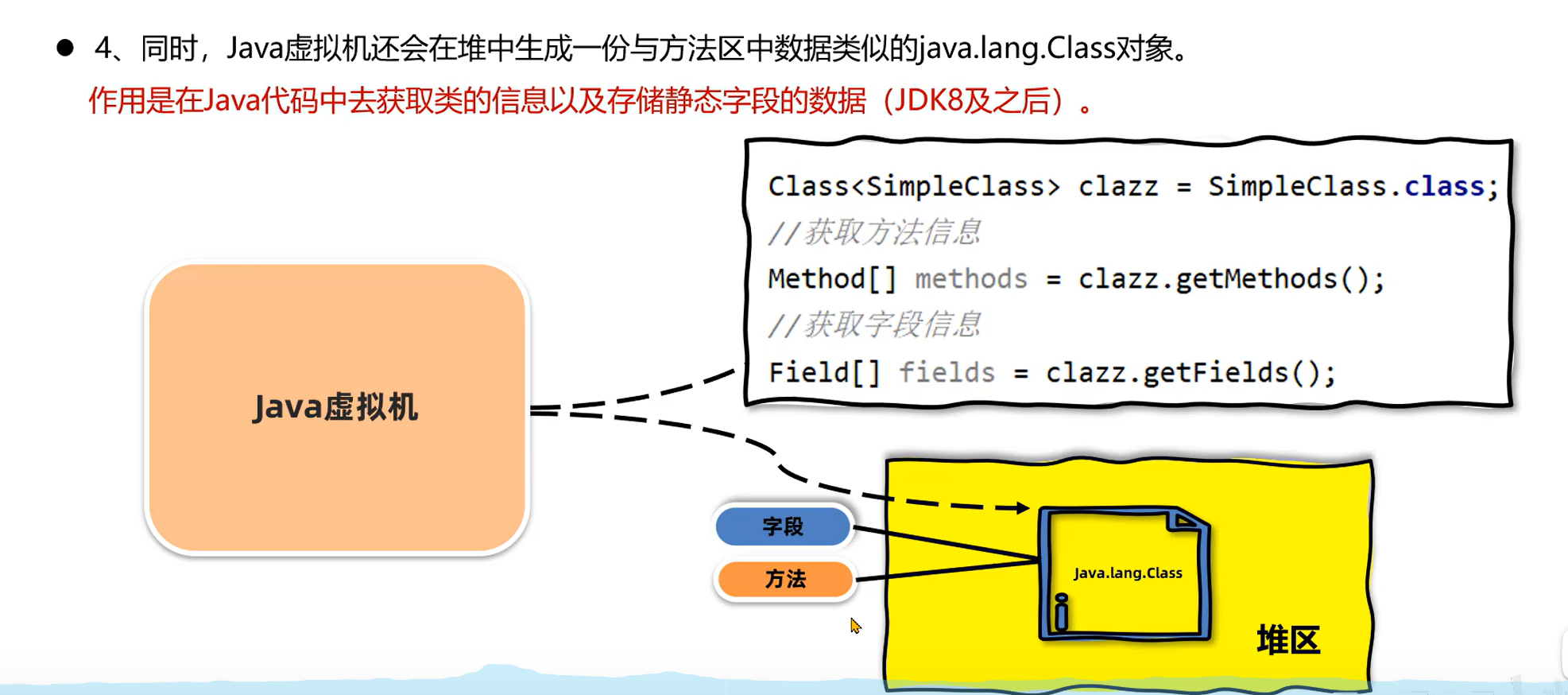 ● 4、同时，Java虚拟机还会在堆中生成一份与方法区中数据类似的java.lang.Class对象。
作用是在Java代码中去获取类的信息以及存储静态字段的数据（JDK8及之后）。

Class<SimpleClass> clazz = SimpleClass.class;
//获取方法信息
Method[] methods = clazz.getMethods();
//获取字段信息
Field[] fields = clazz.getFields();

Java虚拟机

字段

方法

Java.lang.Class

堆区